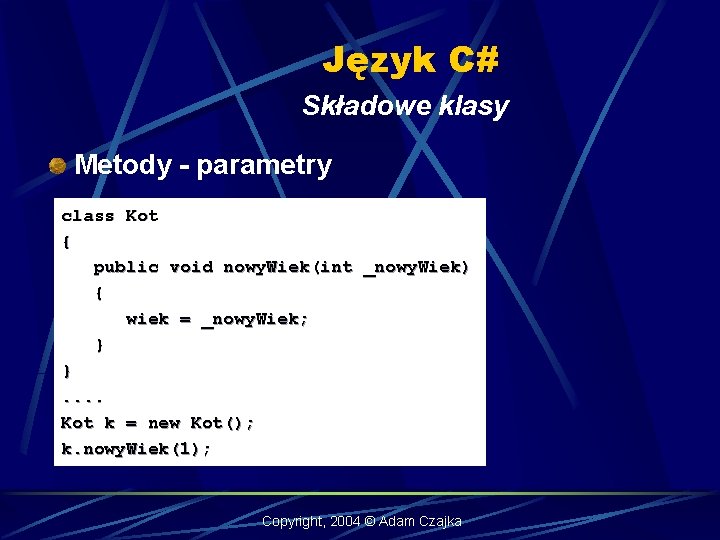 Język C#
Składowe klasy

Metody - parametry

class Kot
{
public void nowyWiek(int _nowyWiek)
{
wiek = _nowyWiek;
}
}
....
Kot k = new Kot();
k.nowyWiek(1);

Copyright, 2004 © Adam Czajka